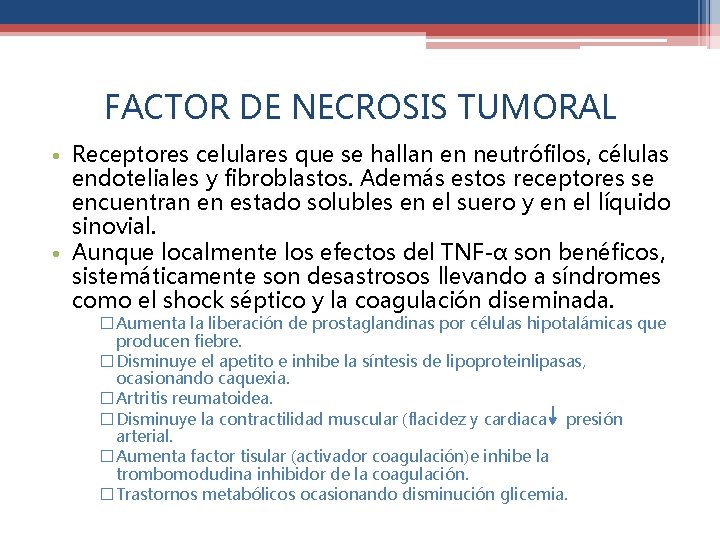 FACTOR DE NECROSIS TUMORAL

• Receptores celulares que se hallan en neutrófilos, células endoteliales y fibroblastos. Además estos receptores se encuentran en estado solubles en el suero y en el líquido sinovial.
• Aunque localmente los efectos del TNF-α son benéficos, sistemáticamente son desastrosos llevando a síndromes como el shock séptico y la coagulación diseminada.
□ Aumenta la liberación de prostaglandinas por células hipotalámicas que producen fiebre.
□ Disminuye el apetito e inhibe la síntesis de lipoproteinlipasas, ocasionando caquexia.
□ Artritis reumatoidea.
□ Disminuye la contractilidad muscular (flacidez y cardiaca↓ presión arterial.
□ Aumenta factor tisular (activador coagulación)e inhibe la trombomodudina inhibidor de la coagulación.
□ Trastornos metabólicos ocasionando disminución glicemia.